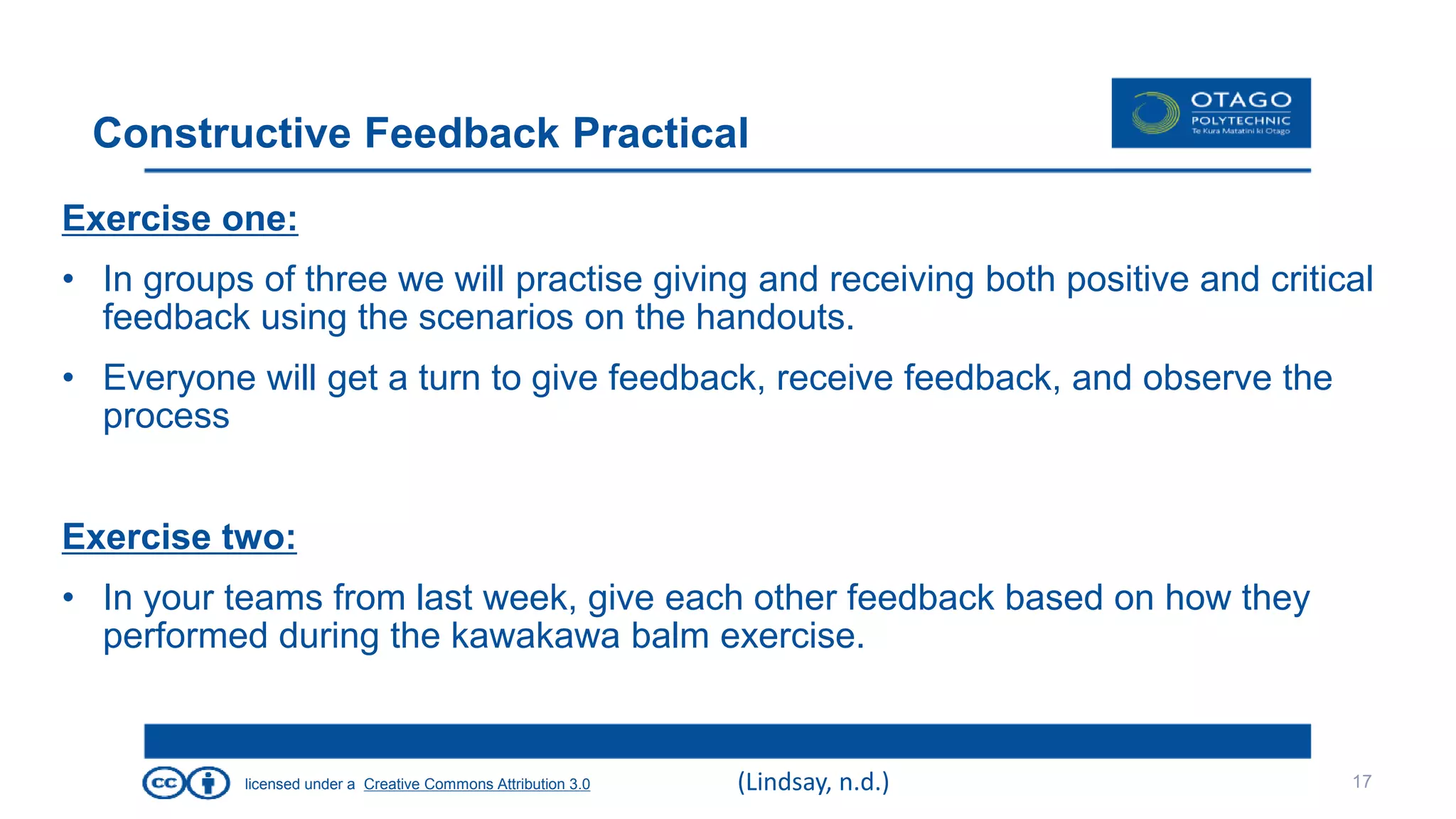 Constructive Feedback Practical

OTAGO
POLYTECHNIC
Te Kura Matatini ki Otago

Exercise one:

• In groups of three we will practise giving and receiving both positive and critical feedback using the scenarios on the handouts.

• Everyone will get a turn to give feedback, receive feedback, and observe the process

Exercise two:

• In your teams from last week, give each other feedback based on how they performed during the kawakawa balm exercise.

cc licensed under a Creative Commons Attribution 3.0

(Lindsay, n.d.)

17